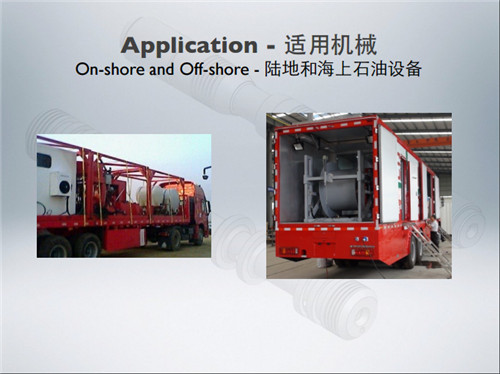 Application - 适用机械
On-shore and Off-shore - 陆地和海上石油设备